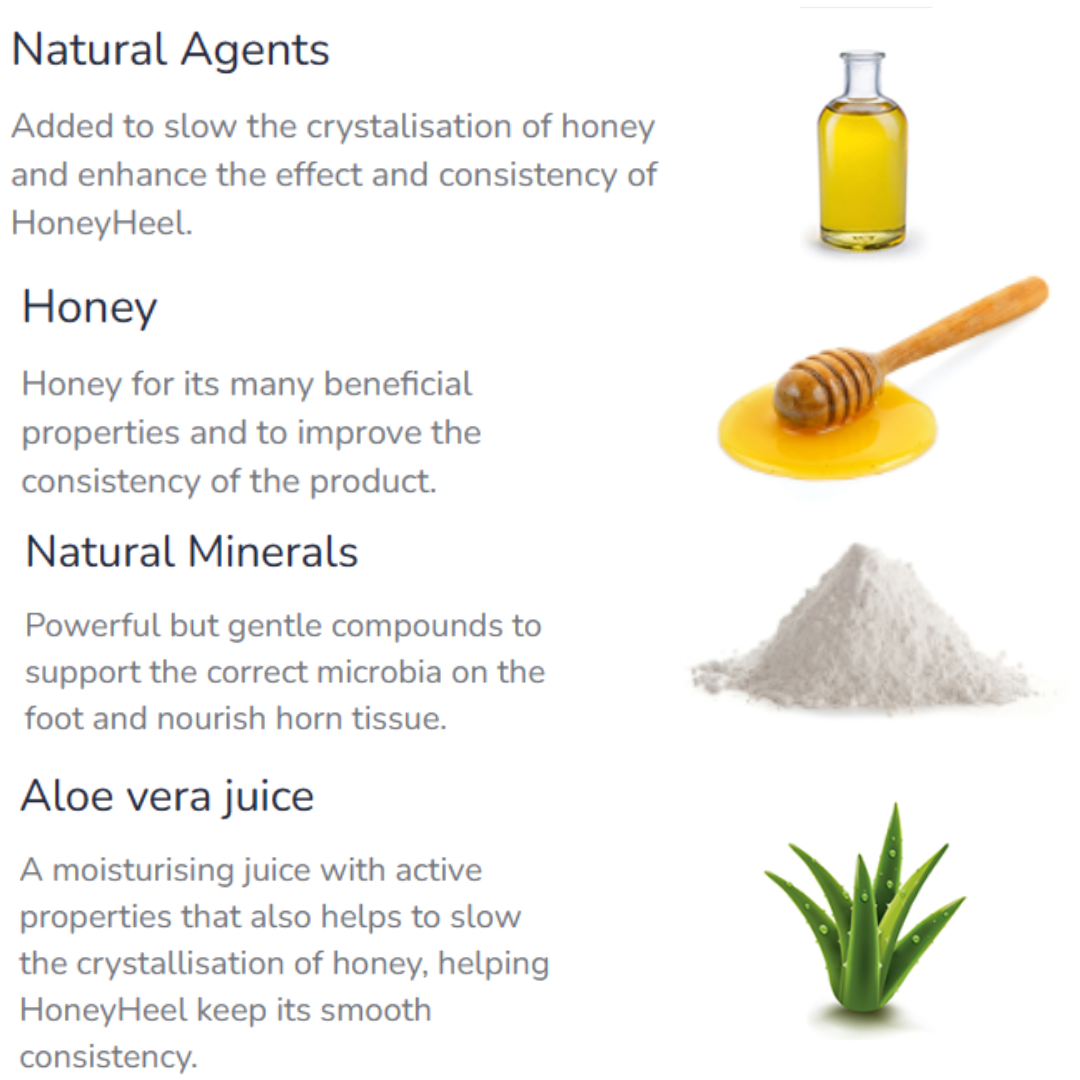 Natural Agents

Added to slow the crystalisation of honey and enhance the effect and consistency of HoneyHeel.

Honey

Honey for its many beneficial properties and to improve the consistency of the product.

Natural Minerals

Powerful but gentle compounds to support the correct microbia on the foot and nourish horn tissue.

Aloe vera juice

A moisturising juice with active properties that also helps to slow the crystallisation of honey, helping HoneyHeel keep its smooth consistency.